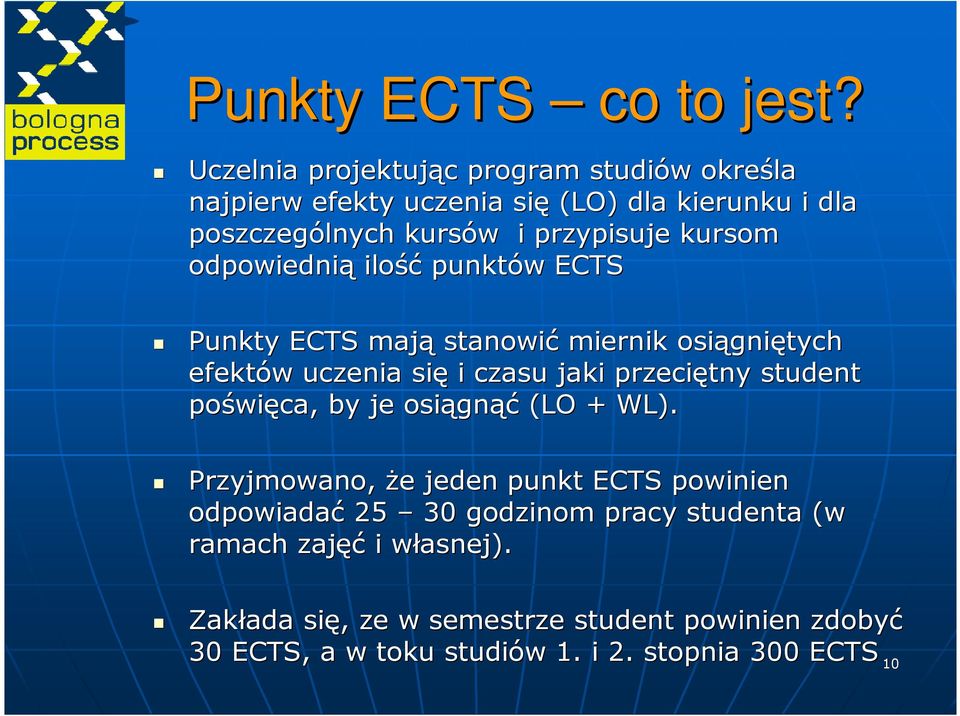 bologna process

Punkty ECTS – co to jest?

Uczelnia projektując program studiów określa najpierw efekty uczenia się (LO) dla kierunku i dla poszczególnych kursów i przypisuje kursom odpowiednią ilość punktów ECTS

Punkty ECTS mają stanowić miernik osiągniętych efektów uczenia się i czasu jaki przeciętny student poświęca, by je osiągnąć (LO + WL).

Przyjmowano, że jeden punkt ECTS powinien odpowiadać 25 – 30 godzinom pracy studenta (w ramach zajęć i własnej).

Zakłada się, ze w semestrze student powinien zdobyć 30 ECTS, a w toku studiów 1. i 2. stopnia 300 ECTS

10